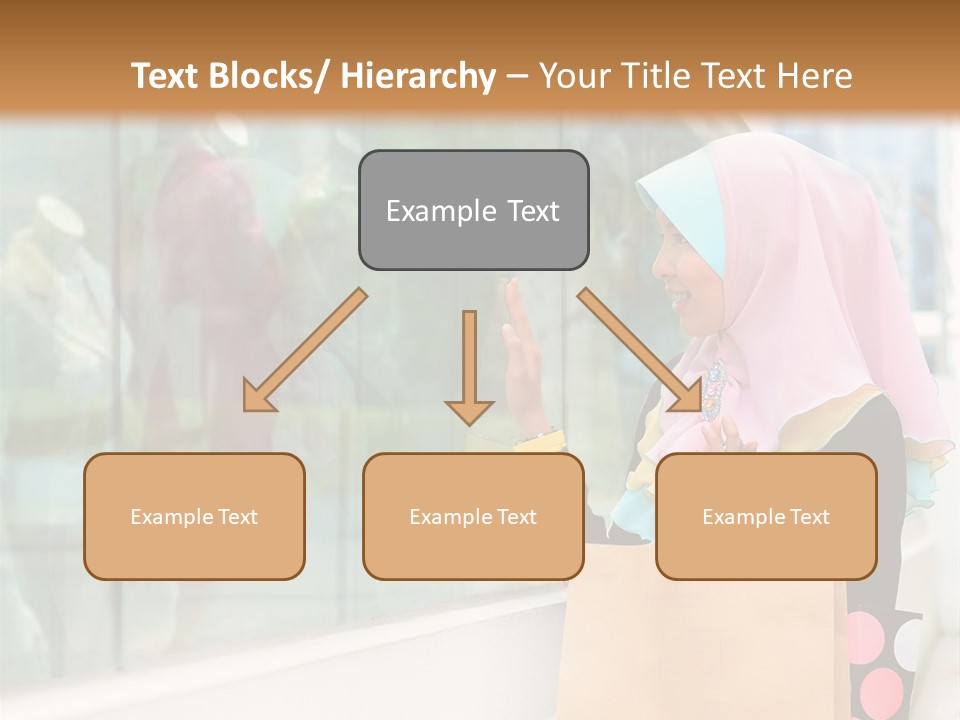 Text Blocks/ Hierarchy – Your Title Text Here

Example Text

Example Text

Example Text

Example Text